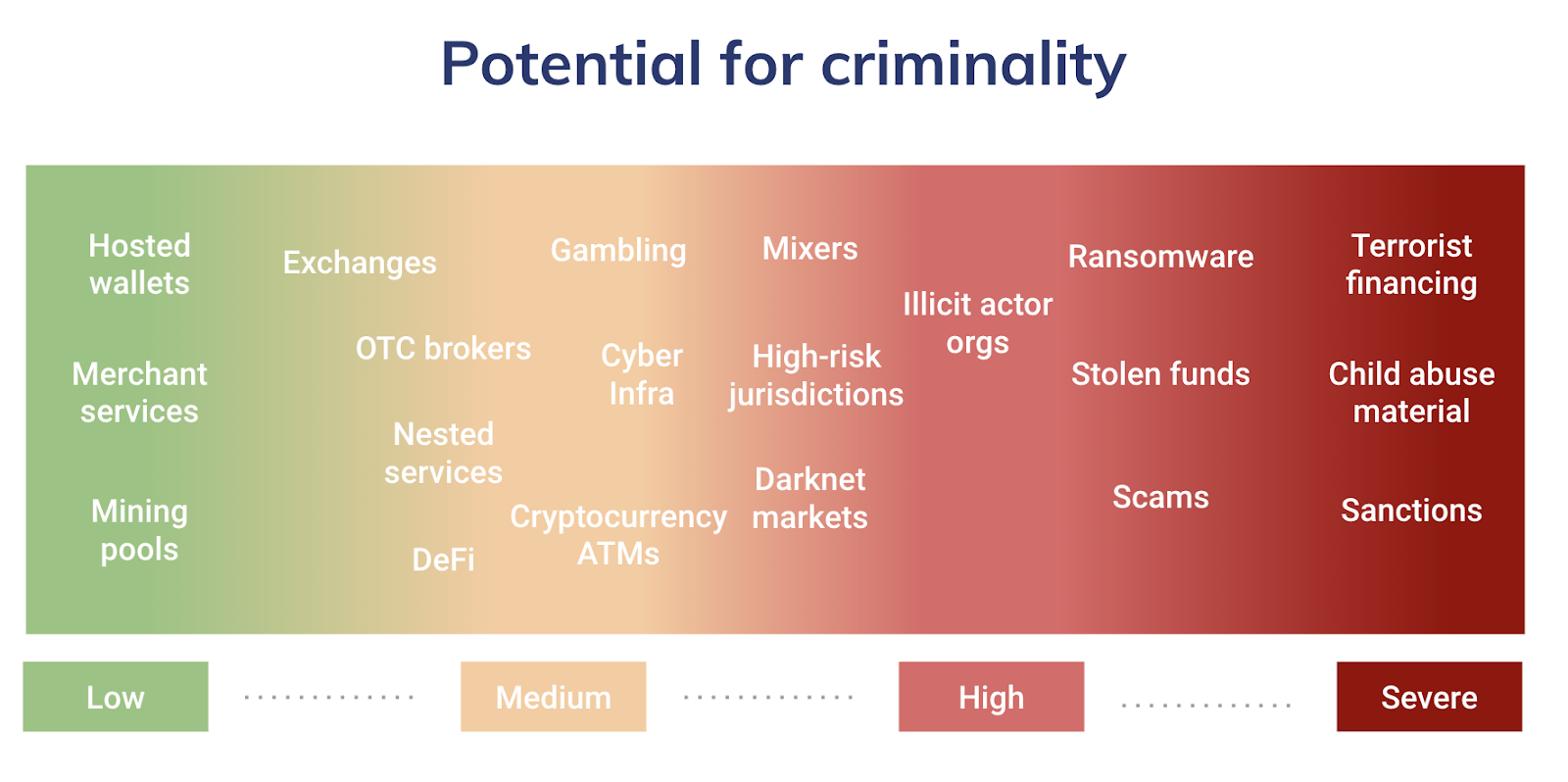 Potential for criminality

Hosted wallets

Merchant services

Mining pools

Exchanges

OTC brokers

Nested services

DeFi

Gambling

Cyber Infra

Cryptocurrency ATMs

Mixers

High-risk jurisdictions

Darknet markets

Illicit actor orgs

Ransomware

Stolen funds

Scams

Terrorist financing

Child abuse material

Sanctions

Low

Medium

High

Severe